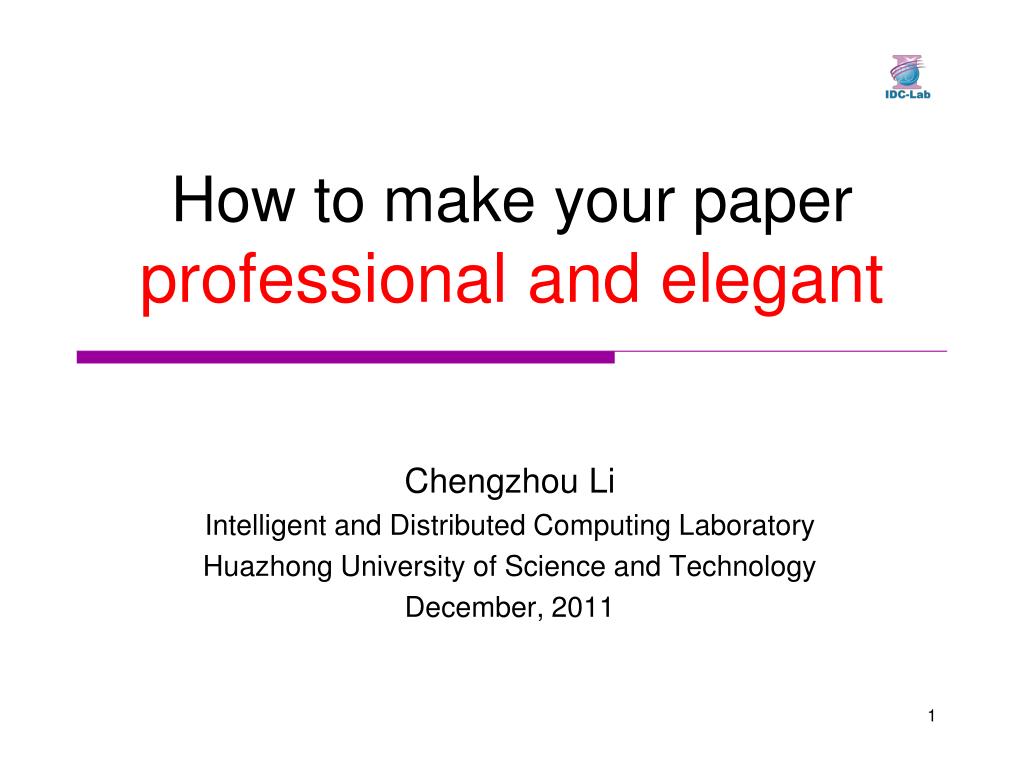 IDC-Lab

How to make your paper professional and elegant

Chengzhou Li
Intelligent and Distributed Computing Laboratory
Huazhong University of Science and Technology
December, 2011

1